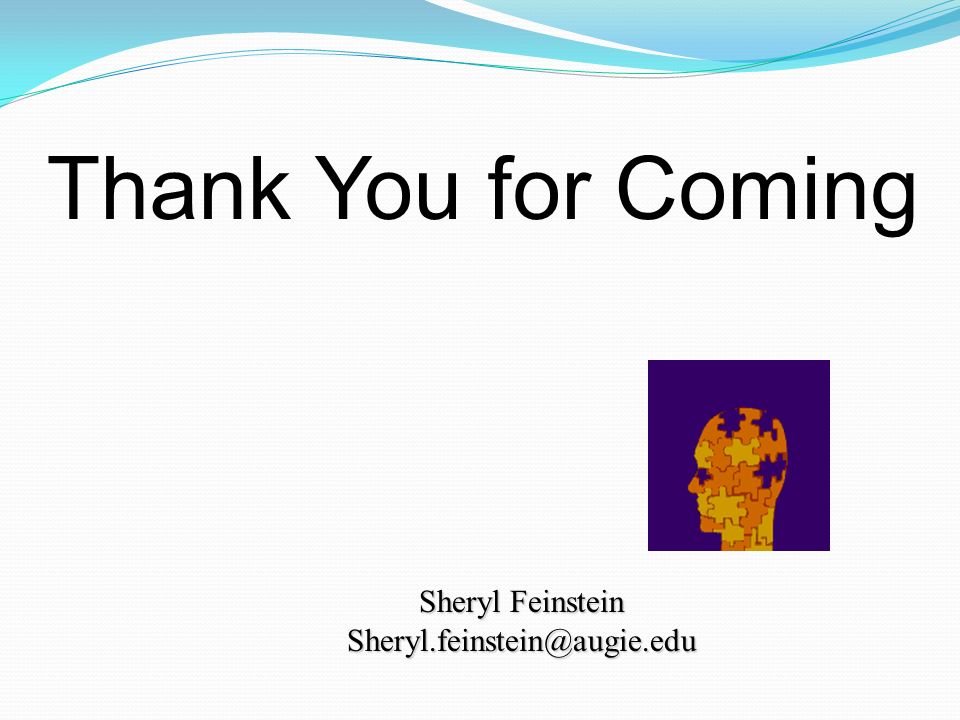 Thank You for Coming

Sheryl Feinstein
Sheryl.feinstein@augie.edu